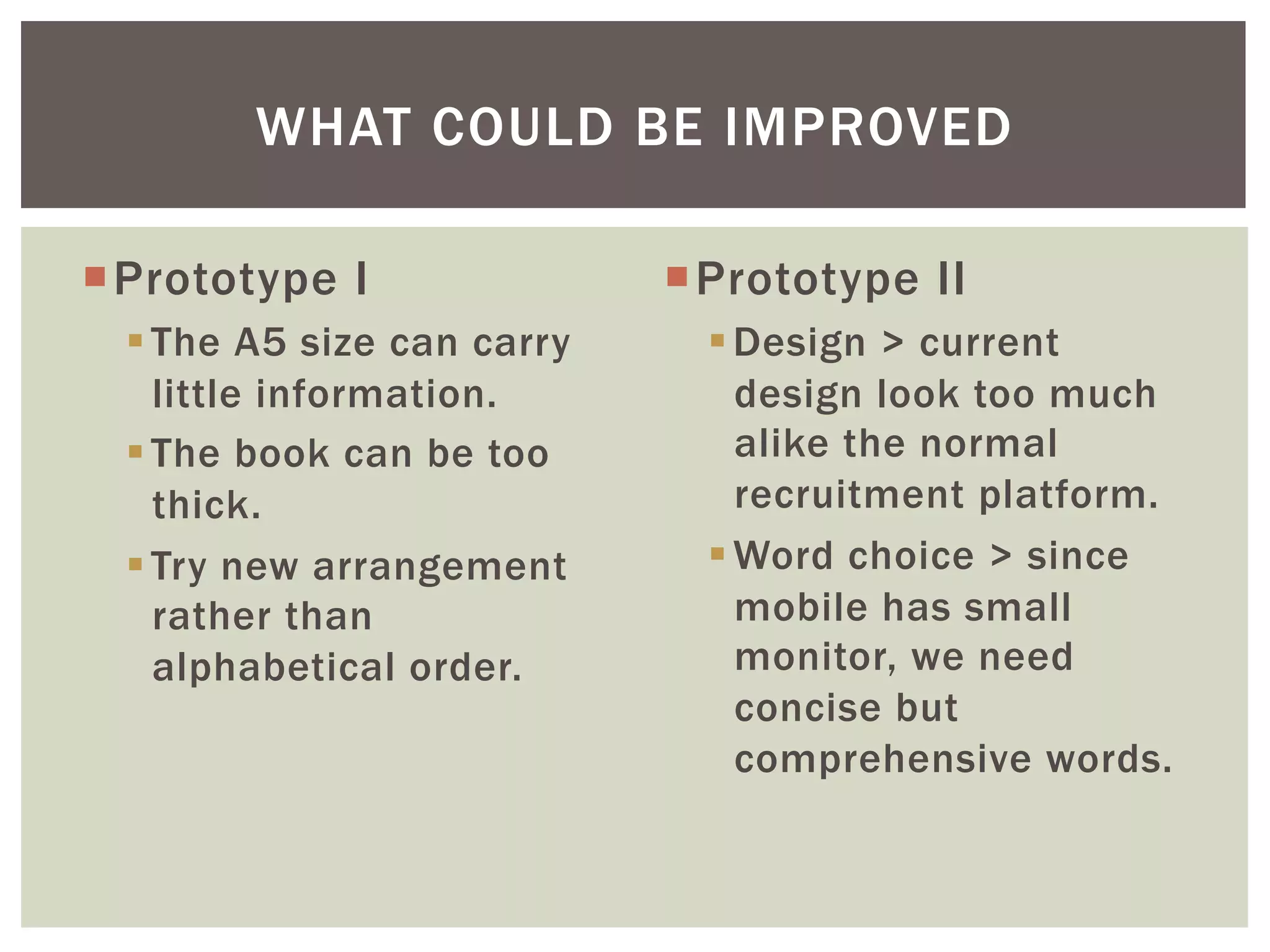 WHAT COULD BE IMPROVED

Prototype I

The A5 size can carry little information.

The book can be too thick.

Try new arrangement rather than alphabetical order.

Prototype II

Design > current design look too much alike the normal recruitment platform.

Word choice > since mobile has small monitor, we need concise but comprehensive words.